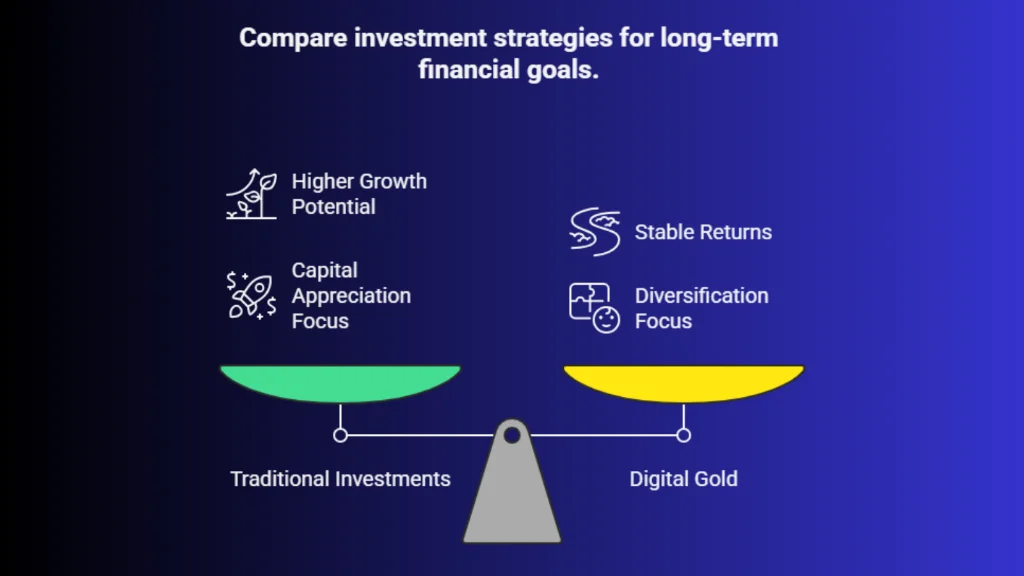 Compare investment strategies for long-term financial goals.

Higher Growth Potential

Capital Appreciation Focus

Stable Returns

Diversification Focus

Traditional Investments

Digital Gold